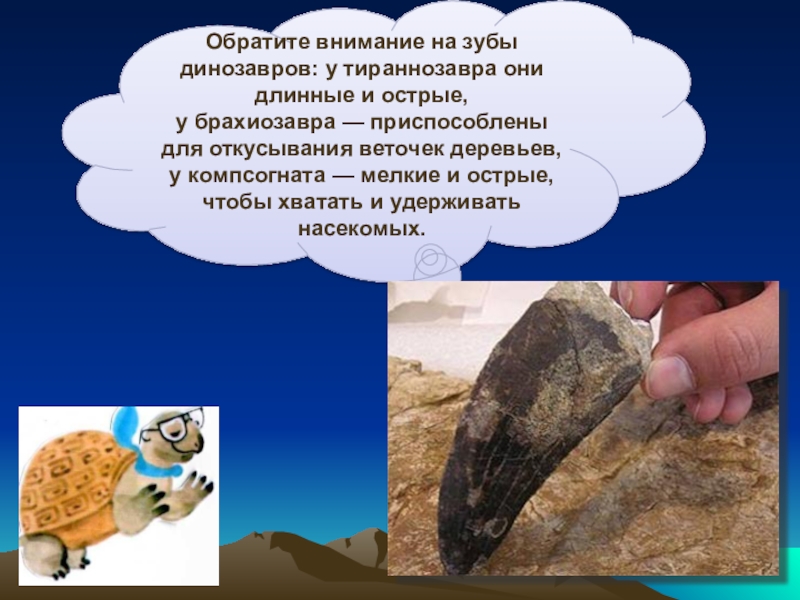 Обратите внимание на зубы динозавров: у тираннозавра они длинные и острые, у брахиозавра — приспособлены для откусывания веточек деревьев, у компсогната — мелкие и острые, чтобы хватать и удерживать насекомых.